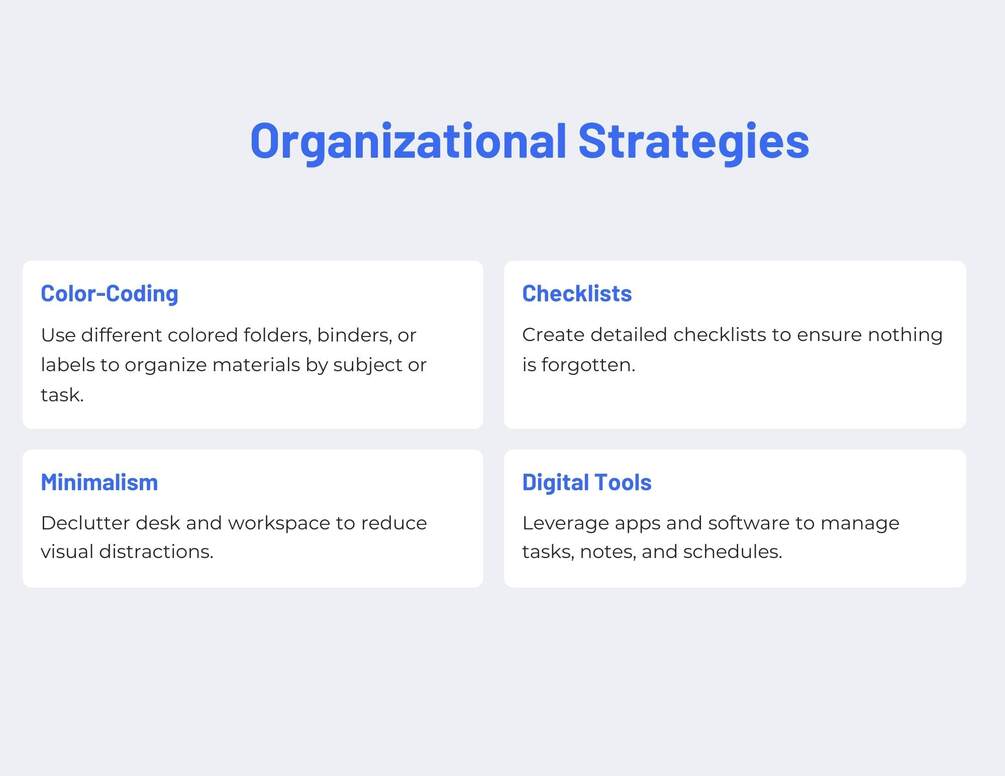 Organizational Strategies

Color-Coding

Use different colored folders, binders, or labels to organize materials by subject or task.

Checklists

Create detailed checklists to ensure nothing is forgotten.

Minimalism

Declutter desk and workspace to reduce visual distractions.

Digital Tools

Leverage apps and software to manage tasks, notes, and schedules.